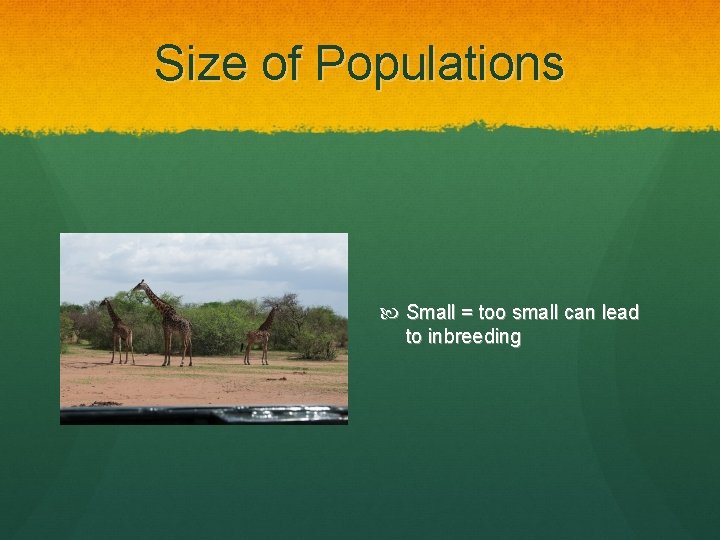 Size of Populations

Small = too small can lead to inbreeding